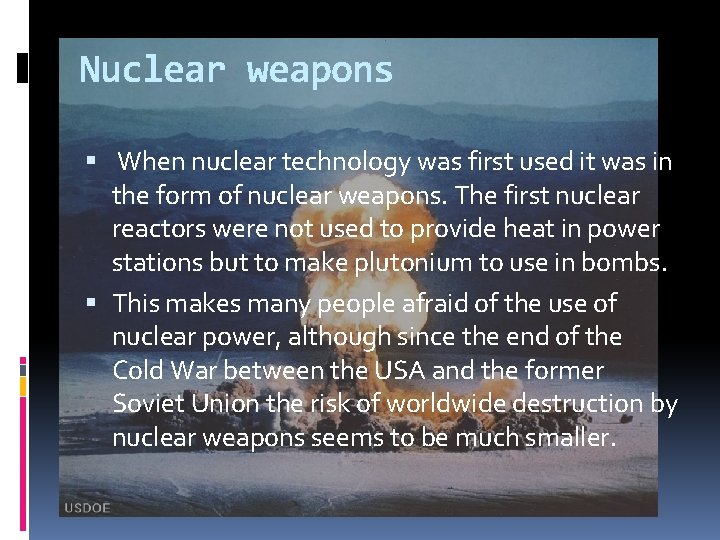 Nuclear weapons

▪ When nuclear technology was first used it was in the form of nuclear weapons. The first nuclear reactors were not used to provide heat in power stations but to make plutonium to use in bombs.

▪ This makes many people afraid of the use of nuclear power, although since the end of the Cold War between the USA and the former Soviet Union the risk of worldwide destruction by nuclear weapons seems to be much smaller.

USDOE